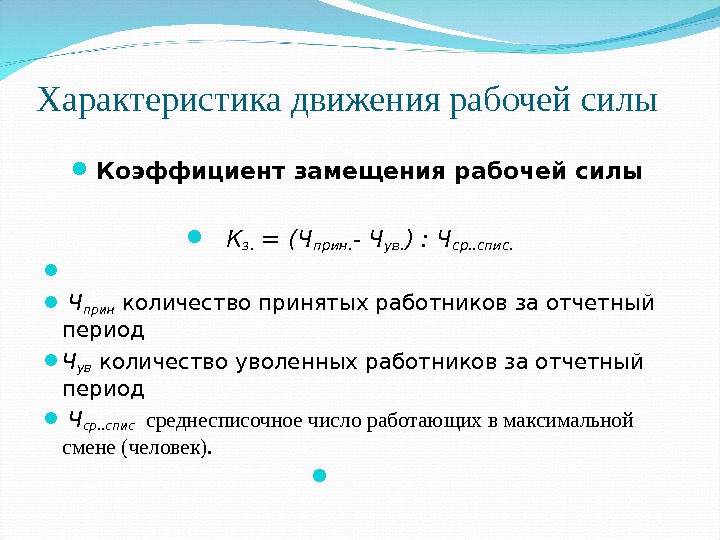 Характеристика движения рабочей силы

Коэффициент замещения рабочей силы

$К_{з.} = (Ч_{прин.} - Ч_{ув.}) : Ч_{ср..спис.}$

$Ч_{прин}$ количество принятых работников за отчетный период

$Ч_{ув}$ количество уволенных работников за отчетный период

$Ч_{ср..спис}$ среднесписочное число работающих в максимальной смене (человек).